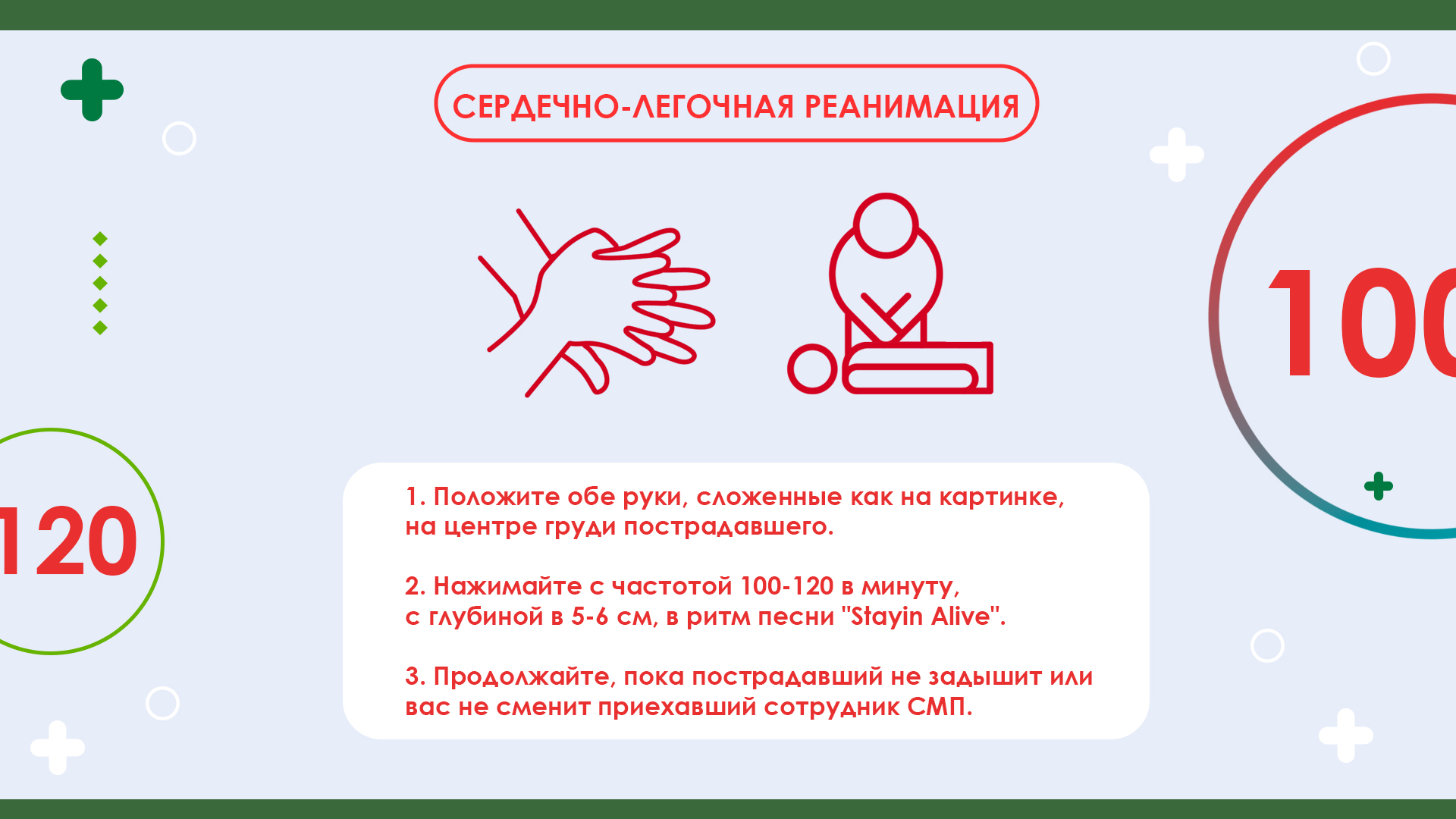 СЕРДЕЧНО-ЛЕГОЧНАЯ РЕАНИМАЦИЯ

100

120

1. Положите обе руки, сложенные как на картинке, на центре груди пострадавшего.

2. Нажимайте с частотой 100-120 в минуту, с глубиной в 5-6 см, в ритм песни "Stayin Alive".

3. Продолжайте, пока пострадавший не задышит или вас не сменит приехавший сотрудник СМП.